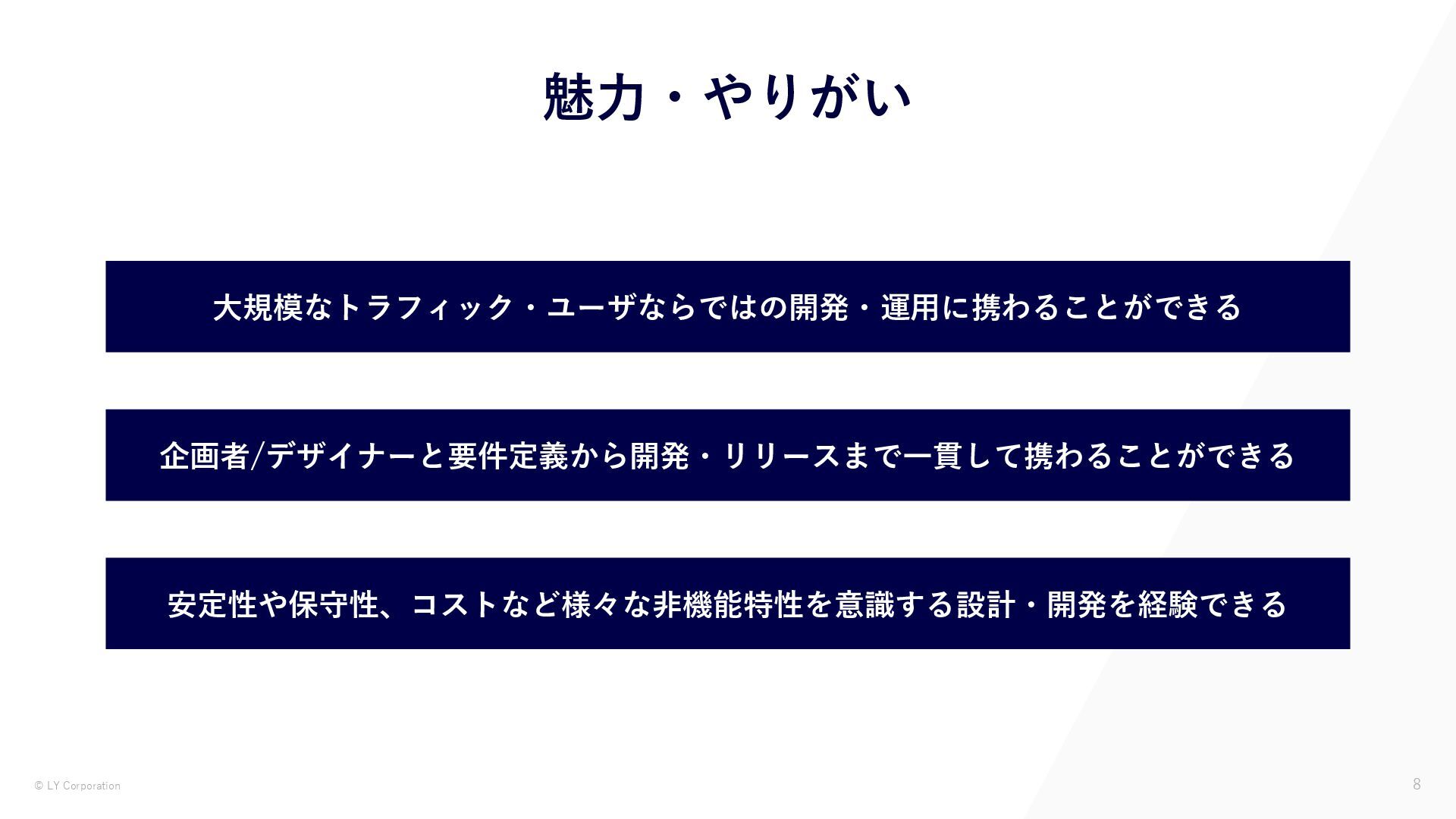 魅力・やりがい

大規模なトラフィック・ユーザならではの開発・運用に携わることができる

企画者/デザイナーと要件定義から開発・リリースまで一貫して携わることができる

安定性や保守性、コストなど様々な非機能特性を意識する設計・開発を経験できる

© LY Corporation

8